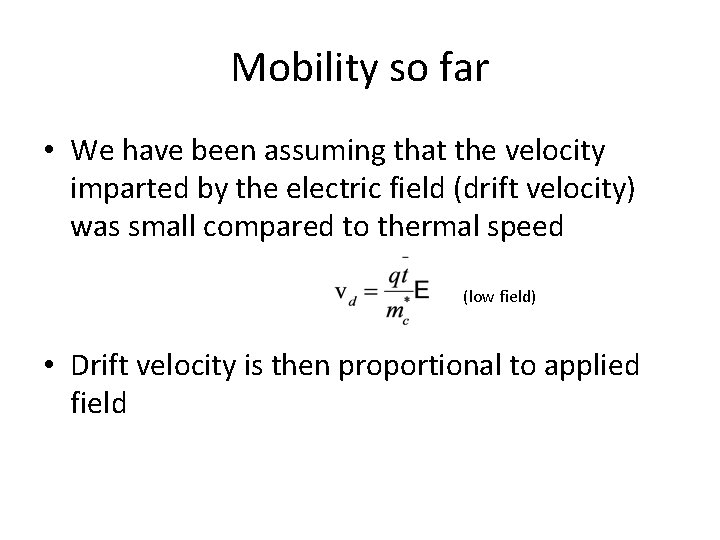 Mobility so far

• We have been assuming that the velocity imparted by the electric field (drift velocity) was small compared to thermal speed

$v_d = \frac{q\bar{t}}{m_c^*}E$ (low field)

• Drift velocity is then proportional to applied field